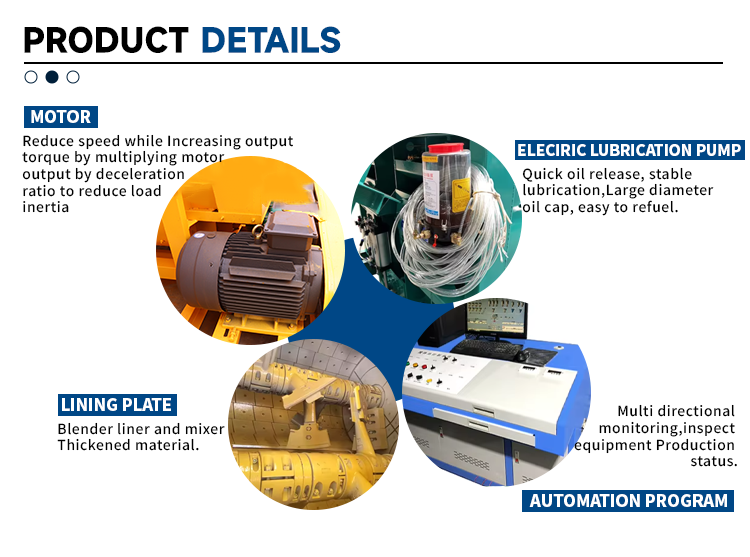 PRODUCT DETAILS

MOTOR

Reduce speed while Increasing output torque by multiplying motor output by deceleration ratio to reduce load inertia

ELECIRIC LUBRICATION PUMP

Quick oil release, stable lubrication,Large diameter oil cap, easy to refuel.

LINING PLATE

Blender liner and mixer Thickened material.

Multi directional monitoring,inspect equipment Production status.

AUTOMATION PROGRAM